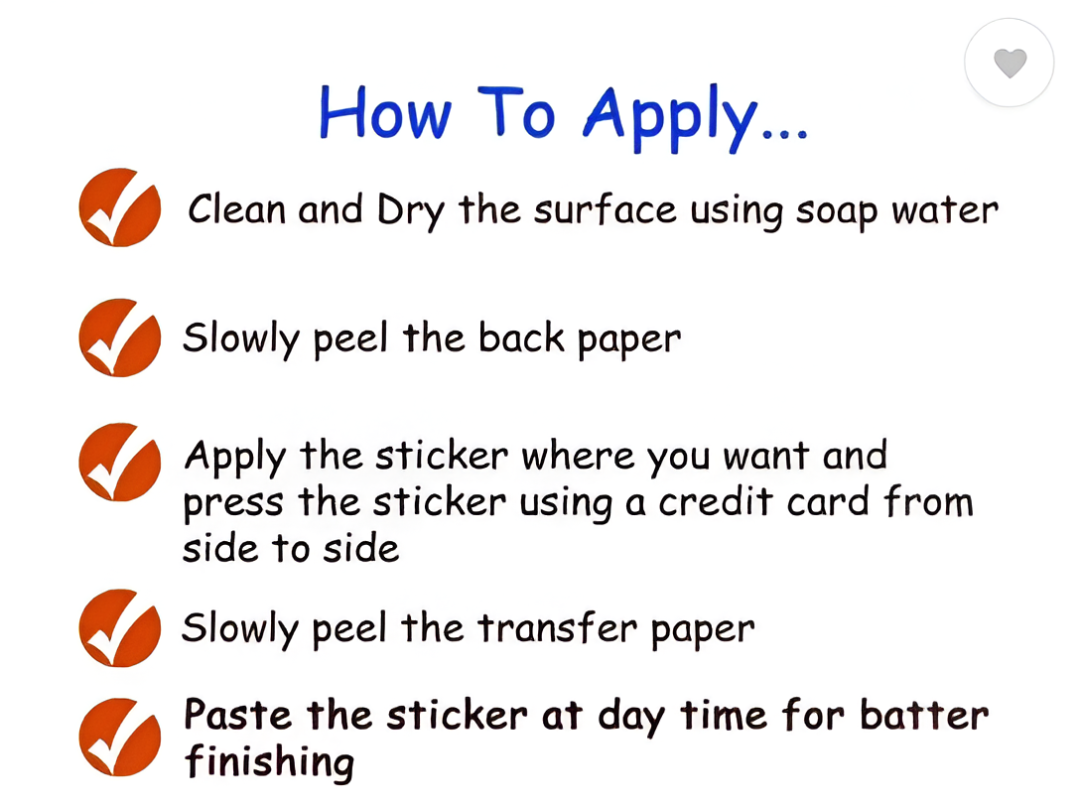 How To Apply...

Clean and Dry the surface using soap water

Slowly peel the back paper

Apply the sticker where you want and press the sticker using a credit card from side to side

Slowly peel the transfer paper

Paste the sticker at day time for batter finishing